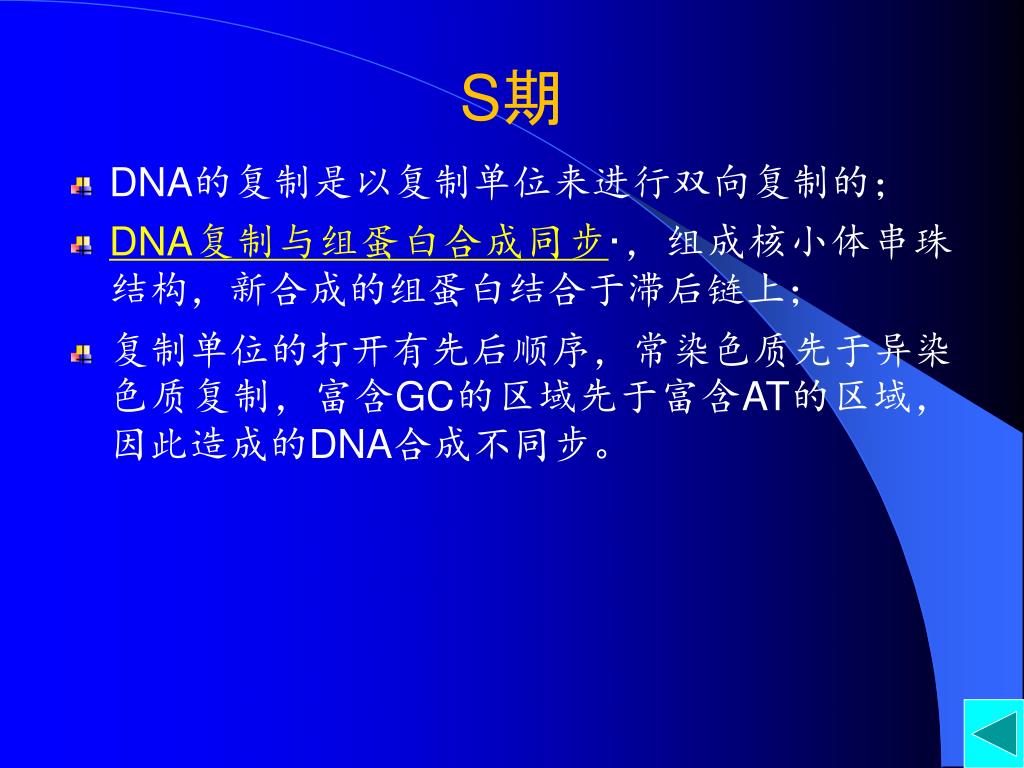 S期

DNA的复制是以复制单位来进行双向复制的；

DNA复制与组蛋白合成同步·，组成核小体串珠结构，新合成的组蛋白结合于滞后链上；

复制单位的打开有先后顺序，常染色质先于异染色质复制，富含GC的区域先于富含AT的区域，因此造成的DNA合成不同步。